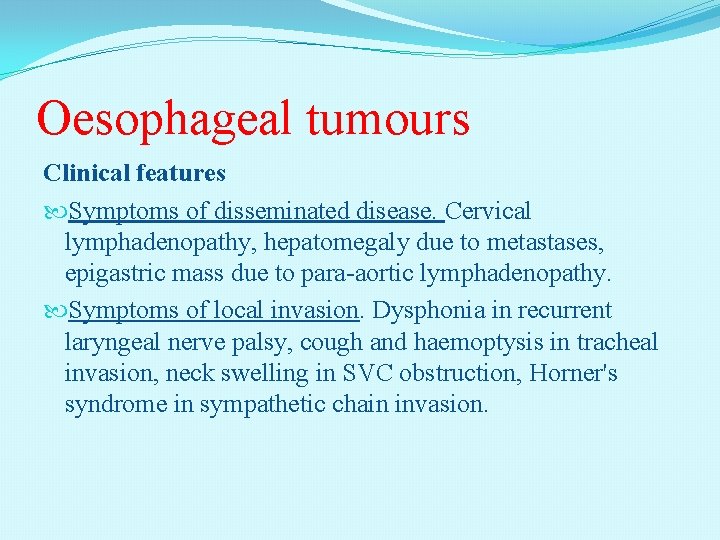 Oesophageal tumours

Clinical features

Symptoms of disseminated disease. Cervical lymphadenopathy, hepatomegaly due to metastases, epigastric mass due to para-aortic lymphadenopathy.

Symptoms of local invasion. Dysphonia in recurrent laryngeal nerve palsy, cough and haemoptysis in tracheal invasion, neck swelling in SVC obstruction, Horner's syndrome in sympathetic chain invasion.